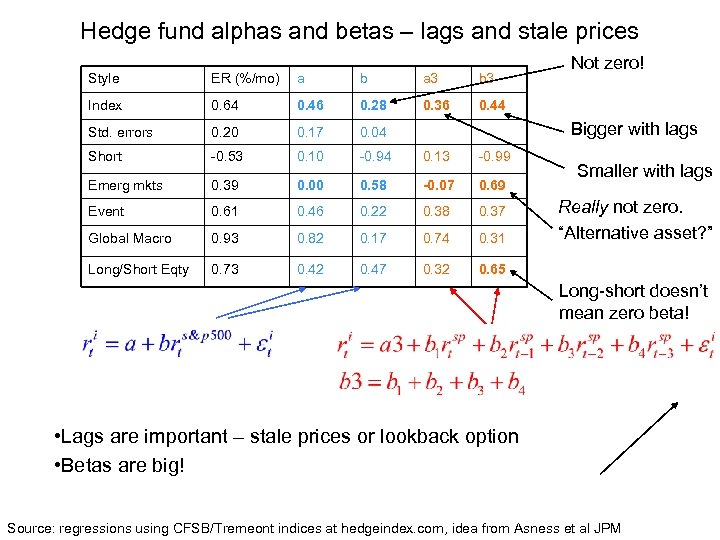 Hedge fund alphas and betas – lags and stale prices

| Style | ER (%/mo) | a | b | a3 | b3 |
|---|---|---|---|---|---|
| Index | 0.64 | 0.46 | 0.28 | 0.36 | 0.44 |
| Std. errors | 0.20 | 0.17 | 0.04 | | |
| Short | -0.53 | 0.10 | -0.94 | 0.13 | -0.99 |
| Emerg mkts | 0.39 | 0.00 | 0.58 | -0.07 | 0.69 |
| Event | 0.61 | 0.46 | 0.22 | 0.38 | 0.37 |
| Global Macro | 0.93 | 0.82 | 0.17 | 0.74 | 0.31 |
| Long/Short Eqty | 0.73 | 0.42 | 0.47 | 0.32 | 0.65 |

Not zero!

Bigger with lags

Smaller with lags

Really not zero. "Alternative asset?"

Long-short doesn't mean zero beta!

$r_t^i = a + br_t^{s\&p500} + \varepsilon_t^i$

$r_t^i = a3 + b_1 r_t^{sp} + b_2 r_{t-1}^{sp} + b_3 r_{t-2}^{sp} + b_4 r_{t-3}^{sp} + \varepsilon_t^i$

$b3 = b_1 + b_2 + b_3 + b_4$

•Lags are important – stale prices or lookback option

•Betas are big!

Source: regressions using CFSB/Tremeont indices at hedgeindex.com, idea from Asness et al JPM